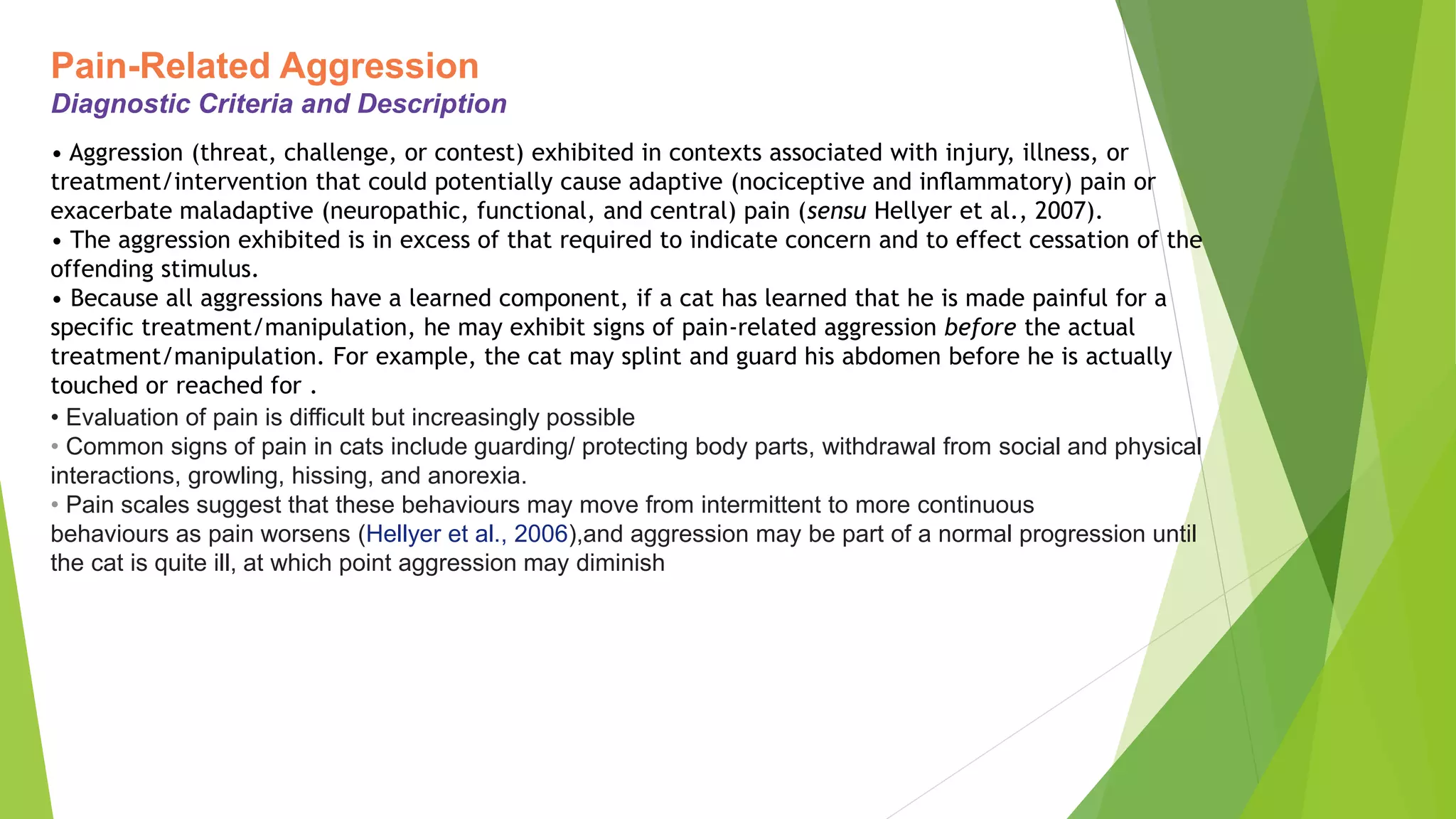 Pain-Related Aggression
Diagnostic Criteria and Description

• Aggression (threat, challenge, or contest) exhibited in contexts associated with injury, illness, or treatment/intervention that could potentially cause adaptive (nociceptive and inflammatory) pain or exacerbate maladaptive (neuropathic, functional, and central) pain (sensu Hellyer et al., 2007).
• The aggression exhibited is in excess of that required to indicate concern and to effect cessation of the offending stimulus.
• Because all aggressions have a learned component, if a cat has learned that he is made painful for a specific treatment/manipulation, he may exhibit signs of pain-related aggression before the actual treatment/manipulation. For example, the cat may splint and guard his abdomen before he is actually touched or reached for .
• Evaluation of pain is difficult but increasingly possible
• Common signs of pain in cats include guarding/ protecting body parts, withdrawal from social and physical interactions, growling, hissing, and anorexia.
• Pain scales suggest that these behaviours may move from intermittent to more continuous behaviours as pain worsens (Hellyer et al., 2006),and aggression may be part of a normal progression until the cat is quite ill, at which point aggression may diminish